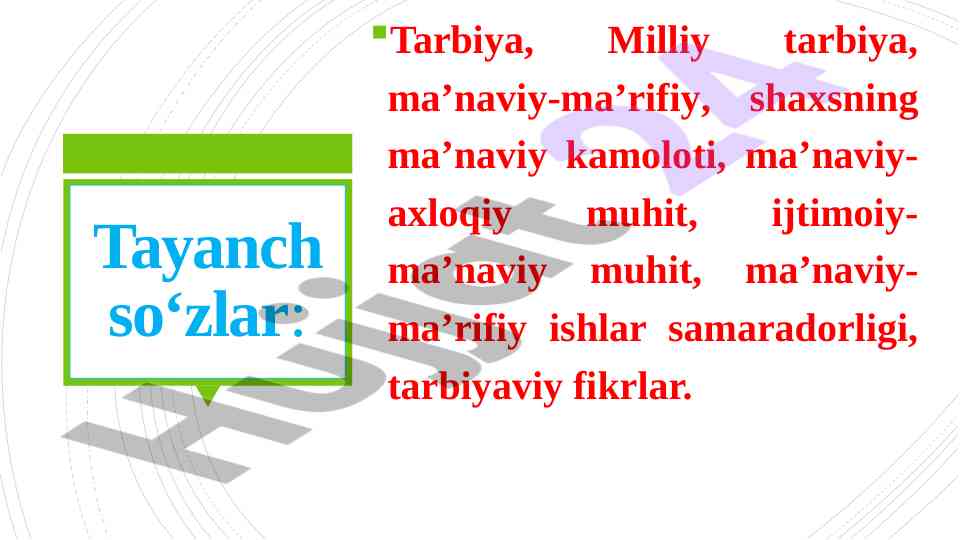 Tayanch so‘zlar:

Tarbiya, Milliy tarbiya, ma’naviy-ma’rifiy, shaxsning ma’naviy kamoloti, ma’naviy-axloqiy muhit, ijtimoiy-ma’naviy muhit, ma’naviy-ma’rifiy ishlar samaradorligi, tarbiyaviy fikrlar.

Hujjat 24